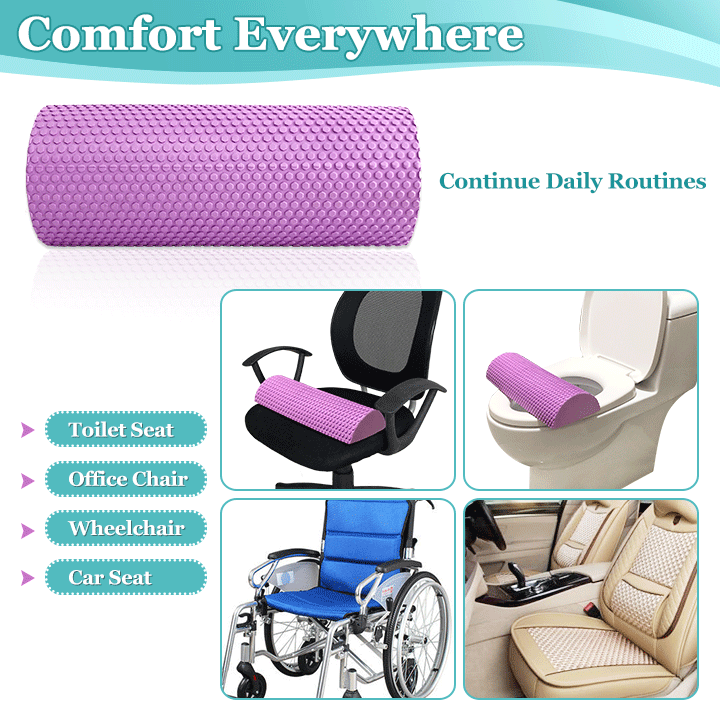 Comfort Everywhere

Continue Daily Routines

Toilet Seat

Office Chair

Wheelchair

Car Seat